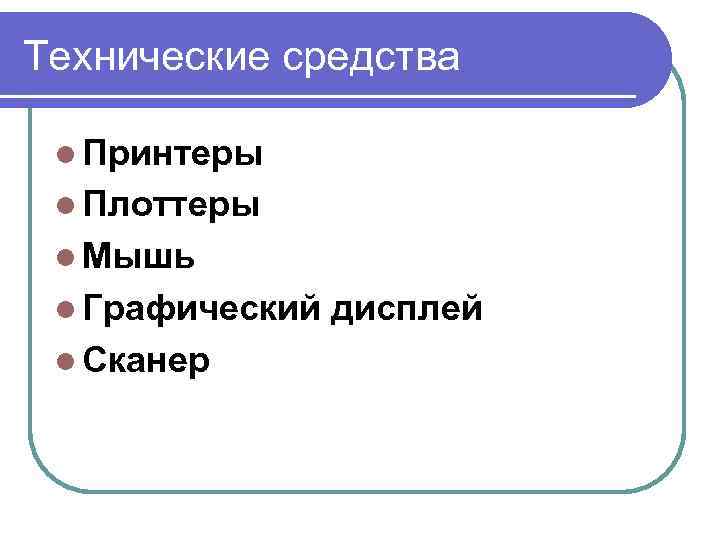 Технические средства

- Принтеры
- Плоттеры
- Мышь
- Графический дисплей
- Сканер